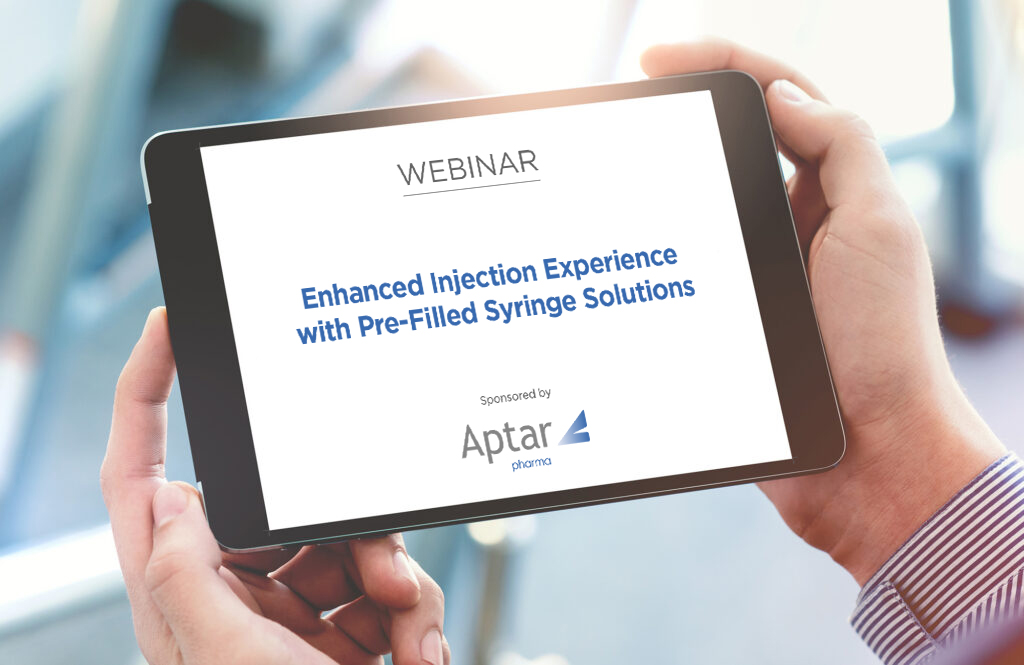 WEBINAR

Enhanced Injection Experience with Pre-Filled Syringe Solutions

Sponsored by

Aptar pharma